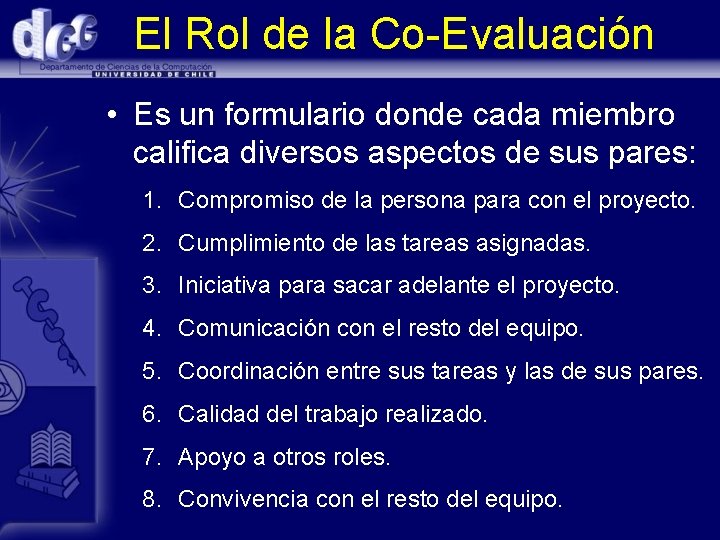 dcc

Departamento de Ciencias de la Computación
UNIVERSIDAD DE CHILE

El Rol de la Co-Evaluación

• Es un formulario donde cada miembro califica diversos aspectos de sus pares:

1. Compromiso de la persona para con el proyecto.
2. Cumplimiento de las tareas asignadas.
3. Iniciativa para sacar adelante el proyecto.
4. Comunicación con el resto del equipo.
5. Coordinación entre sus tareas y las de sus pares.
6. Calidad del trabajo realizado.
7. Apoyo a otros roles.
8. Convivencia con el resto del equipo.